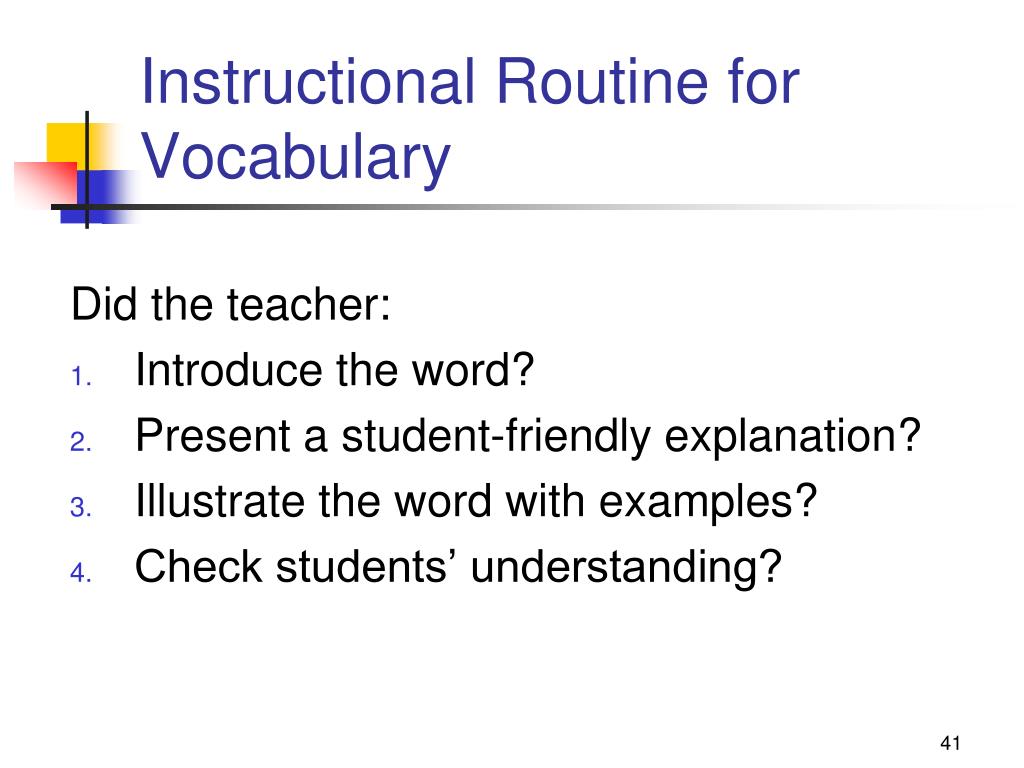 Instructional Routine for Vocabulary

Did the teacher:
1. Introduce the word?
2. Present a student-friendly explanation?
3. Illustrate the word with examples?
4. Check students’ understanding?

41